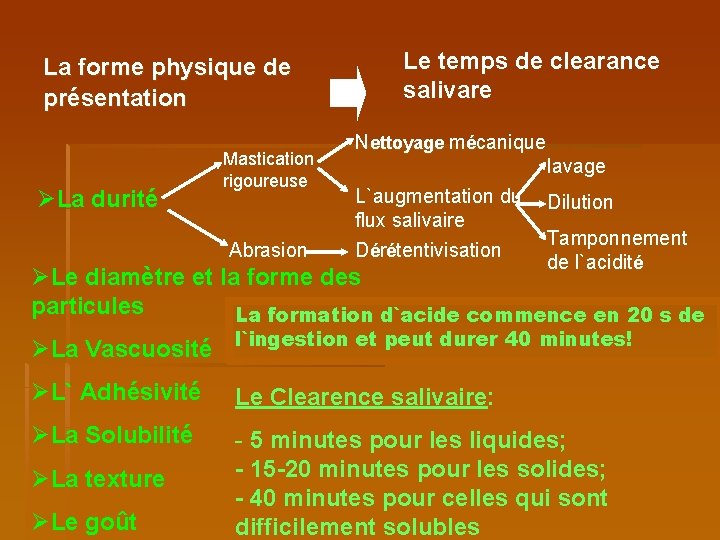 La forme physique de présentation

Le temps de clearance salivare

➢La durité

Mastication rigoureuse

Abrasion

Nettoyage mécanique

L`augmentation du flux salivaire

Dérétentivisation

lavage

Dilution

Tamponnement de l`acidité

➢Le diamètre et la forme des particules

➢La Vascuosité

➢L` Adhésivité

➢La Solubilité

➢La texture

➢Le goût

La formation d`acide commence en 20 s de l`ingestion et peut durer 40 minutes!

Le Clearence salivaire:

- 5 minutes pour les liquides;
- 15-20 minutes pour les solides;
- 40 minutes pour celles qui sont difficilement solubles